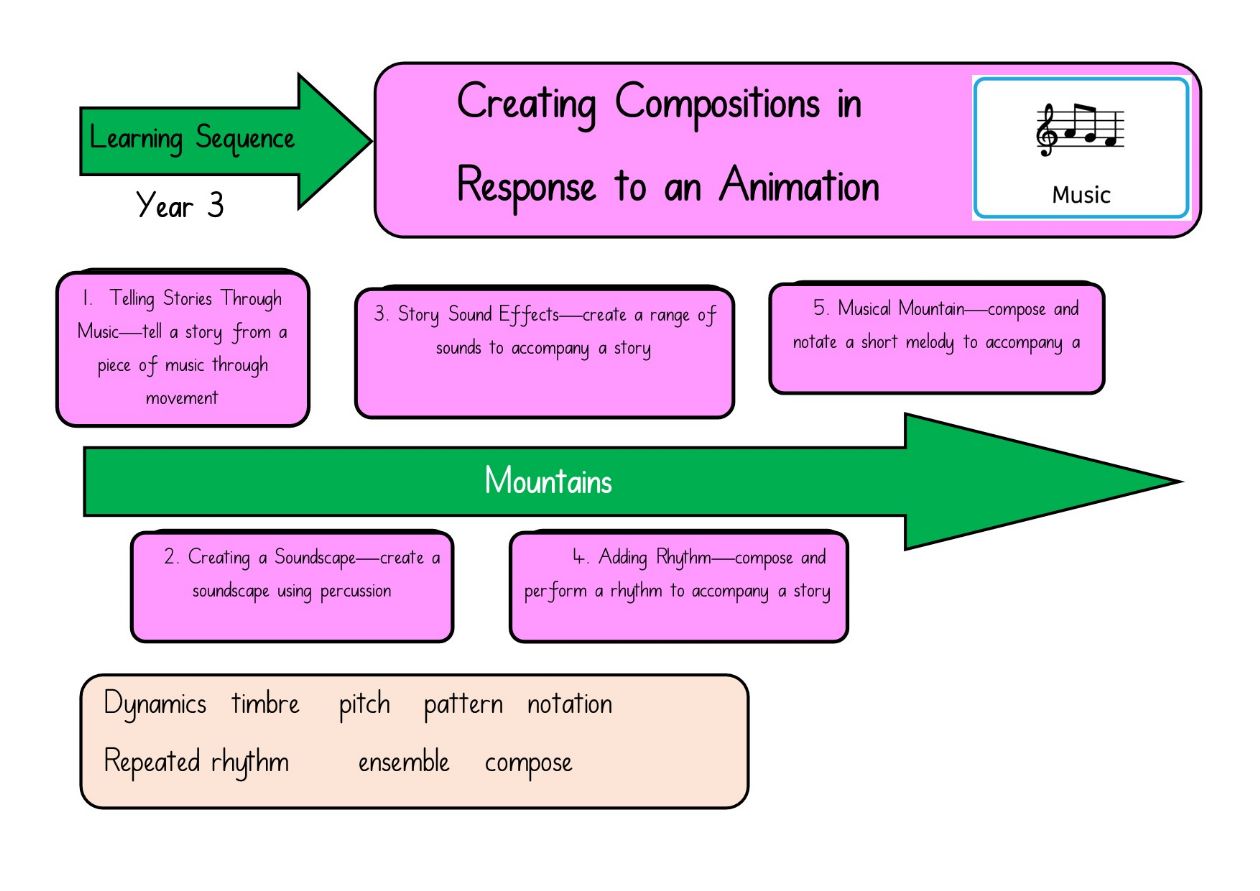 Learning Sequence

Year 3

Creating Compositions in Response to an Animation

Music

1. Telling Stories Through Music—tell a story from a piece of music through movement

3. Story Sound Effects—create a range of sounds to accompany a story

5. Musical Mountain—compose and notate a short melody to accompany a

Mountains

2. Creating a Soundscape—create a soundscape using percussion

4. Adding Rhythm—compose and perform a rhythm to accompany a story

Dynamics timbre pitch pattern notation
Repeated rhythm ensemble compose